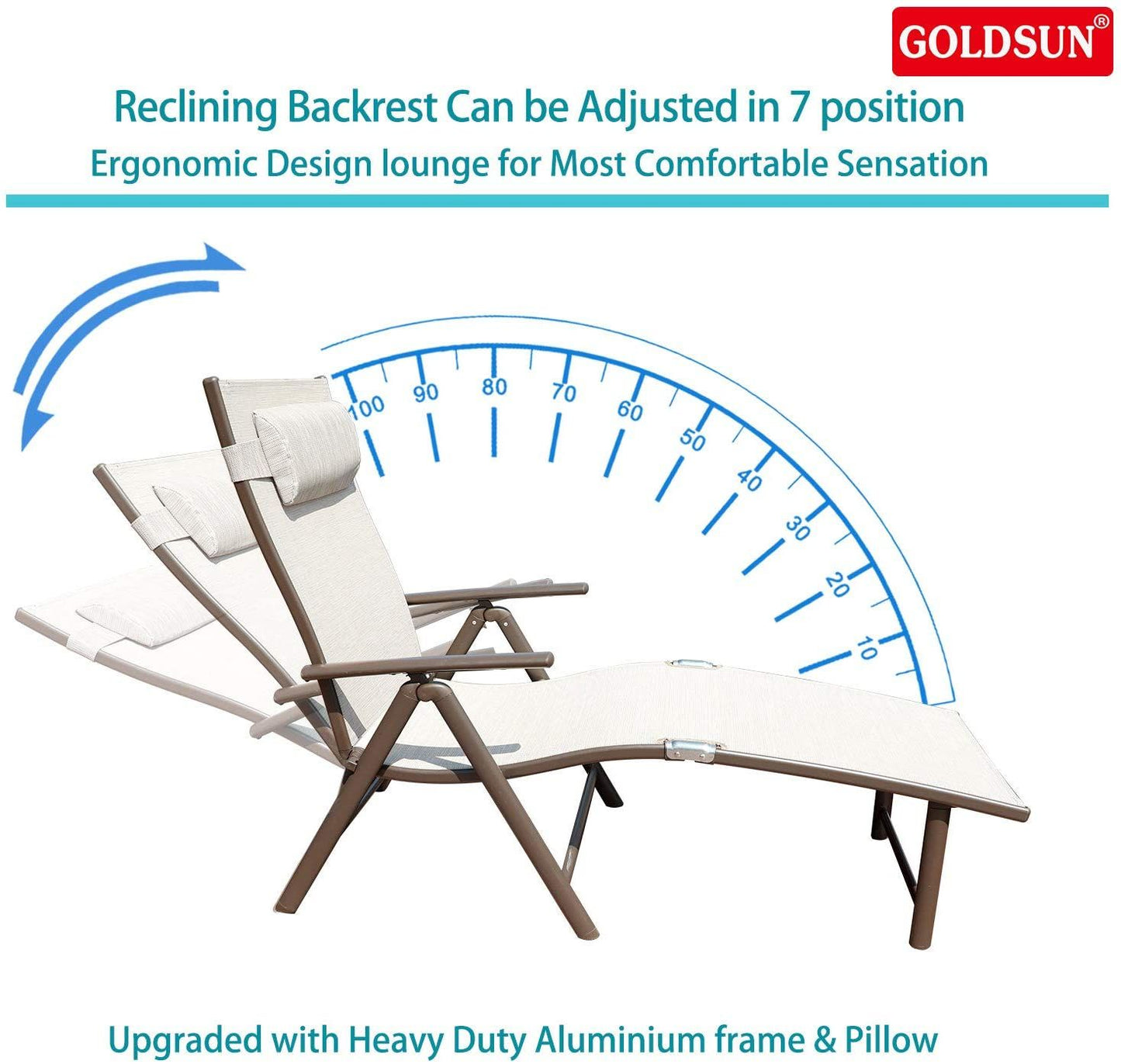 GOLDSUN®

Reclining Backrest Can be Adjusted in 7 position

Ergonomic Design lounge for Most Comfortable Sensation

100 90 80 70 60 50 40 30 20 10

Upgraded with Heavy Duty Aluminium frame & Pillow